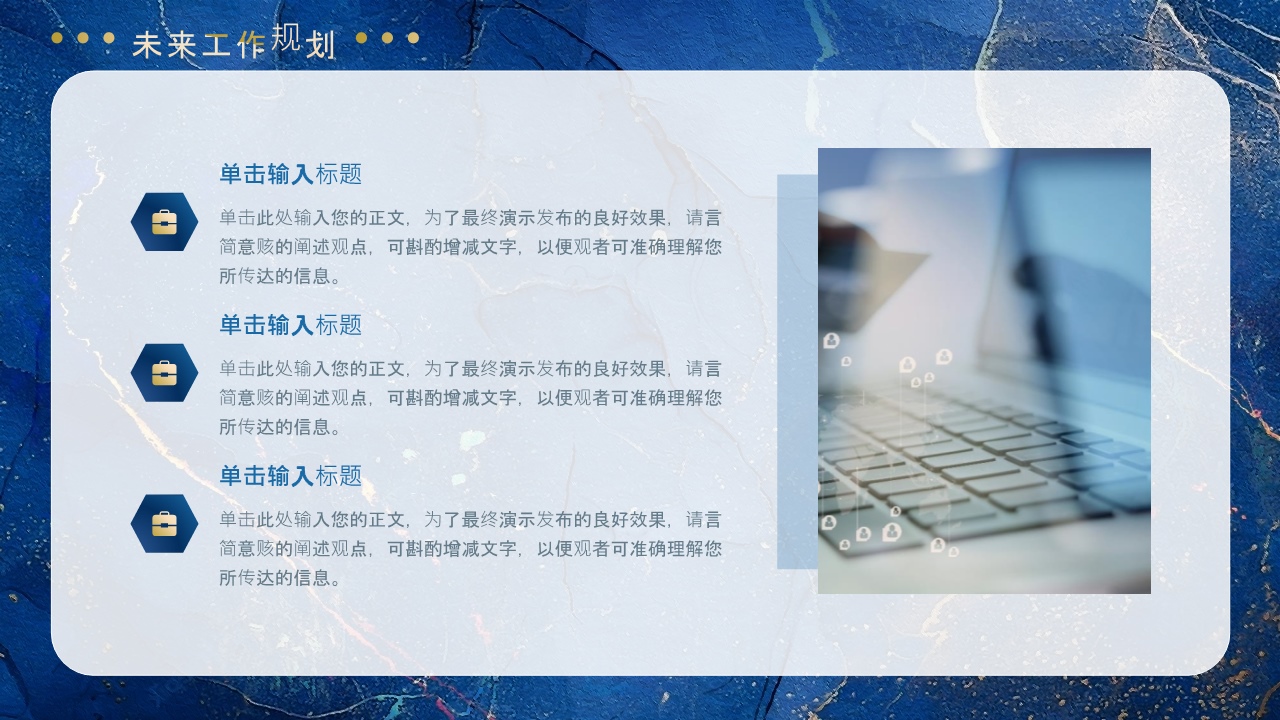 未来工作规划

单击输入标题

单击此处输入您的正文，为了最终演示发布的良好效果，请言简意赅的阐述观点，可斟酌增减文字，以便观者可准确理解您所传达的信息。

单击输入标题

单击此处输入您的正文，为了最终演示发布的良好效果，请言简意赅的阐述观点，可斟酌增减文字，以便观者可准确理解您所传达的信息。

单击输入标题

单击此处输入您的正文，为了最终演示发布的良好效果，请言简意赅的阐述观点，可斟酌增减文字，以便观者可准确理解您所传达的信息。